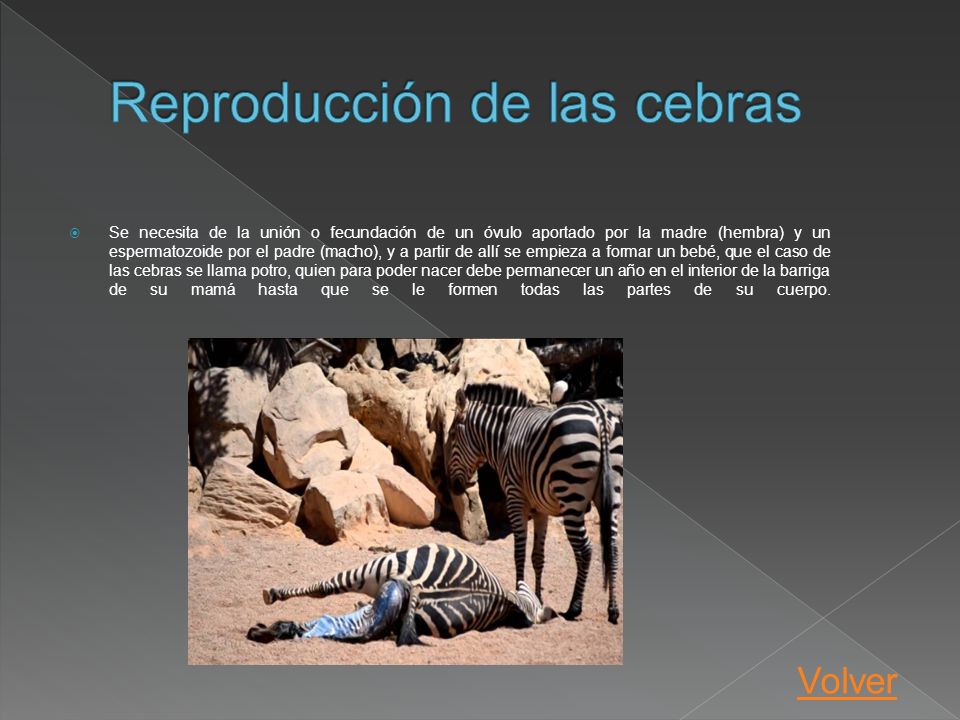 Reproducción de las cebras

Se necesita de la unión o fecundación de un óvulo aportado por la madre (hembra) y un espermatozoide por el padre (macho), y a partir de allí se empieza a formar un bebé, que el caso de las cebras se llama potro, quien para poder nacer debe permanecer un año en el interior de la barriga de su mamá hasta que se le formen todas las partes de su cuerpo.

Volver